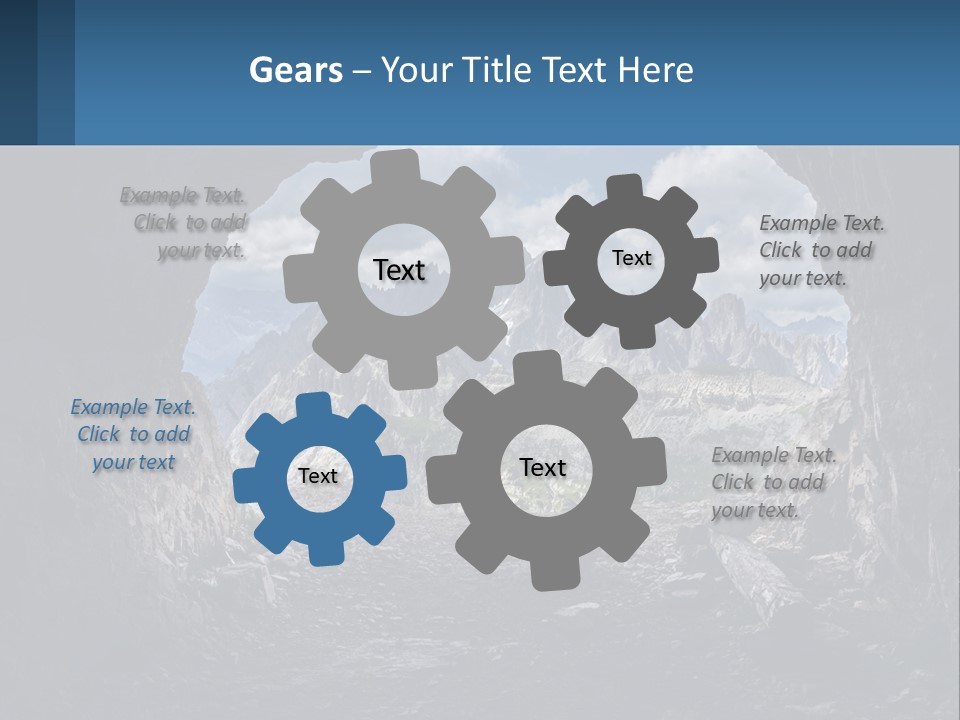 Gears – Your Title Text Here

Example Text. Click to add your text.

Text

Text

Example Text. Click to add your text.

Example Text. Click to add your text

Text

Text

Example Text. Click to add your text.